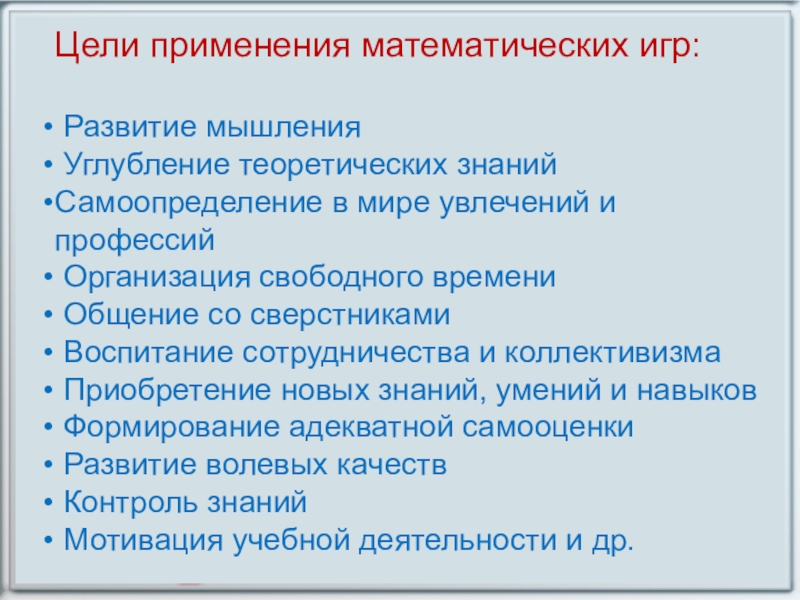 Цели применения математических игр:

• Развитие мышления
• Углубление теоретических знаний
•Самоопределение в мире увлечений и профессий
• Организация свободного времени
• Общение со сверстниками
• Воспитание сотрудничества и коллективизма
• Приобретение новых знаний, умений и навыков
• Формирование адекватной самооценки
• Развитие волевых качеств
• Контроль знаний
• Мотивация учебной деятельности и др.